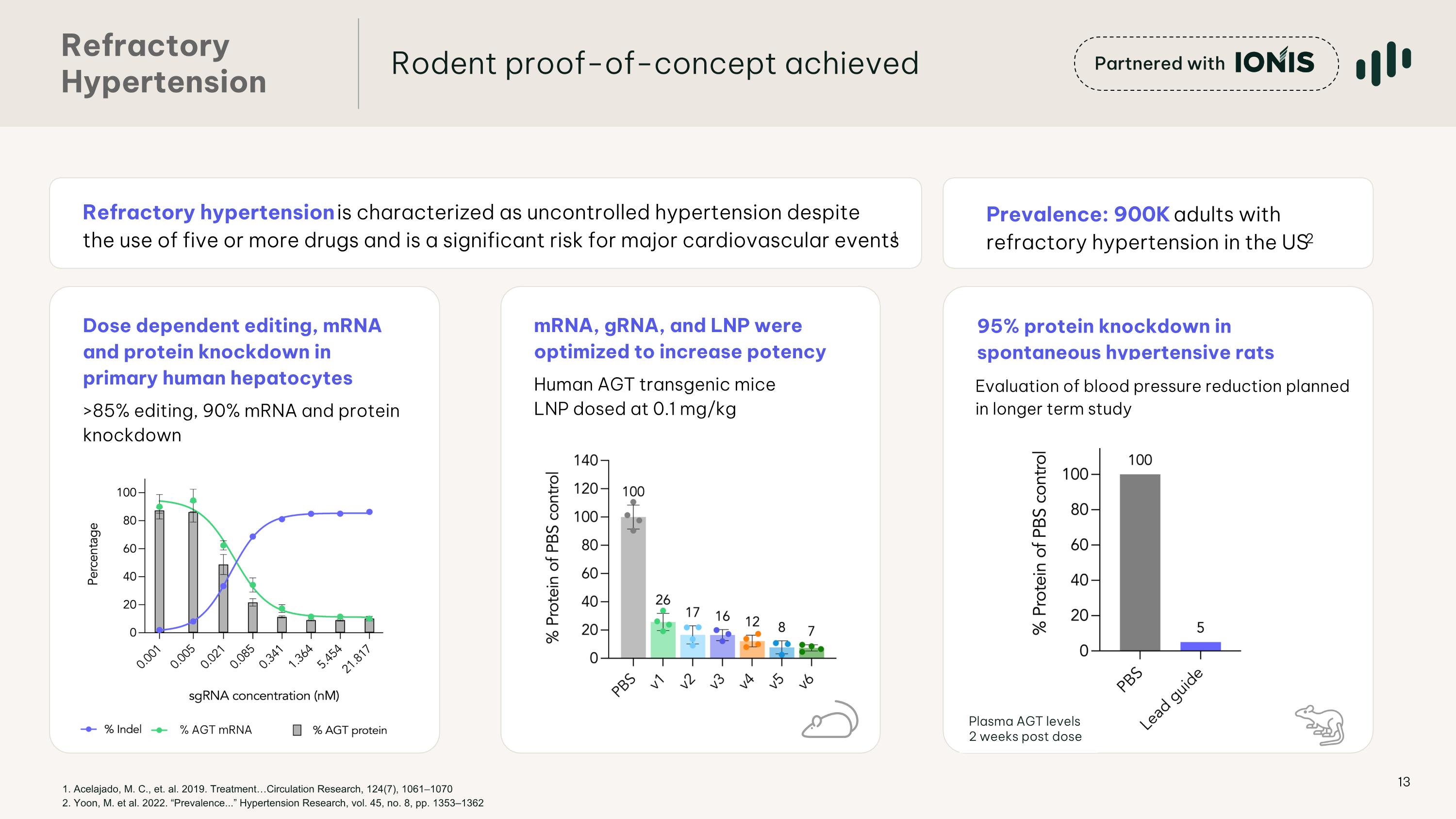 Refractory Hypertension

Rodent proof-of-concept achieved

Partnered with IONIS

Refractory hypertension is characterized as uncontrolled hypertension despite the use of five or more drugs and is a significant risk for major cardiovascular events$^1$

Prevalence: 900K adults with refractory hypertension in the US$^2$

Dose dependent editing, mRNA and protein knockdown in primary human hepatocytes

>85% editing, 90% mRNA and protein knockdown

Percentage

100
80
60
40
20
0

0.001
0.005
0.021
0.085
0.341
1.364
5.454
21.817

sgRNA concentration (nM)

% Indel
% AGT mRNA
% AGT protein

mRNA, gRNA, and LNP were optimized to increase potency

Human AGT transgenic mice
LNP dosed at 0.1 mg/kg

% Protein of PBS control

140
120
100
80
60
40
20
0

100
26
17
16
12
8
7

PBS
v1
v2
v3
v4
v5
v6

95% protein knockdown in spontaneous hypertensive rats

Evaluation of blood pressure reduction planned in longer term study

% Protein of PBS control

100
80
60
40
20
0

100
5

PBS
Lead guide

Plasma AGT levels
2 weeks post dose

1. Acelajado, M. C., et. al. 2019. Treatment…Circulation Research, 124(7), 1061–1070
2. Yoon, M. et al. 2022. “Prevalence...” Hypertension Research, vol. 45, no. 8, pp. 1353–1362

13